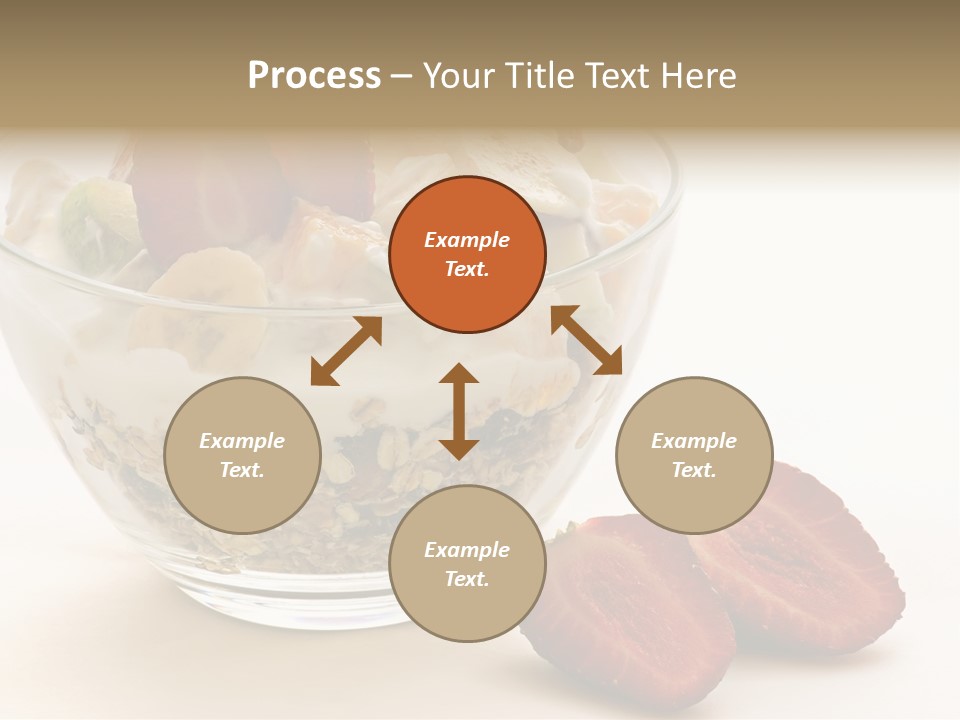 Process – Your Title Text Here

Example Text.

Example Text.

Example Text.

Example Text.